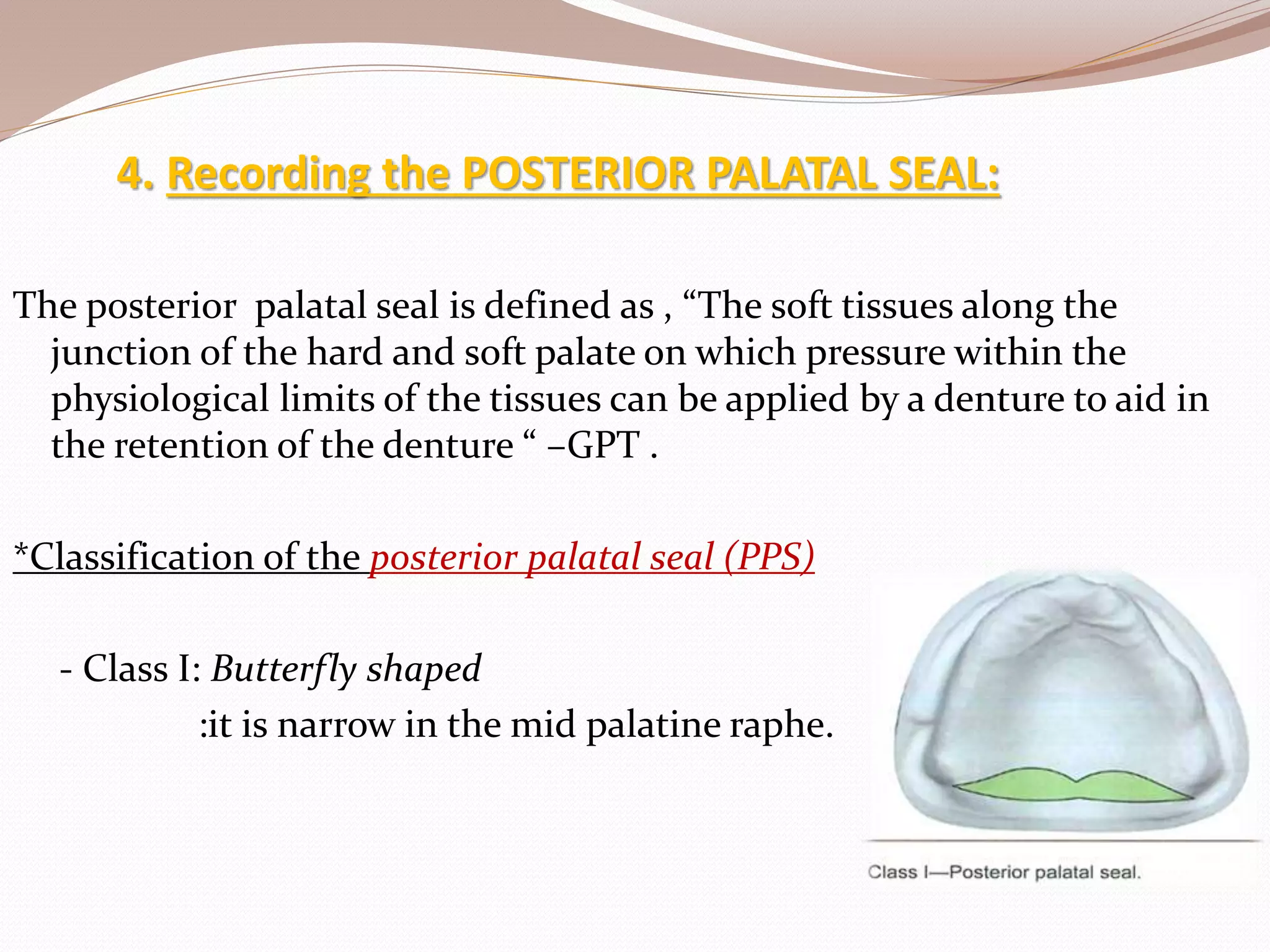 4. Recording the POSTERIOR PALATAL SEAL:

The posterior palatal seal is defined as , “The soft tissues along the junction of the hard and soft palate on which pressure within the physiological limits of the tissues can be applied by a denture to aid in the retention of the denture “ –GPT .

*Classification of the posterior palatal seal (PPS)

- Class I: Butterfly shaped

:it is narrow in the mid palatine raphe.

Class I—Posterior palatal seal.